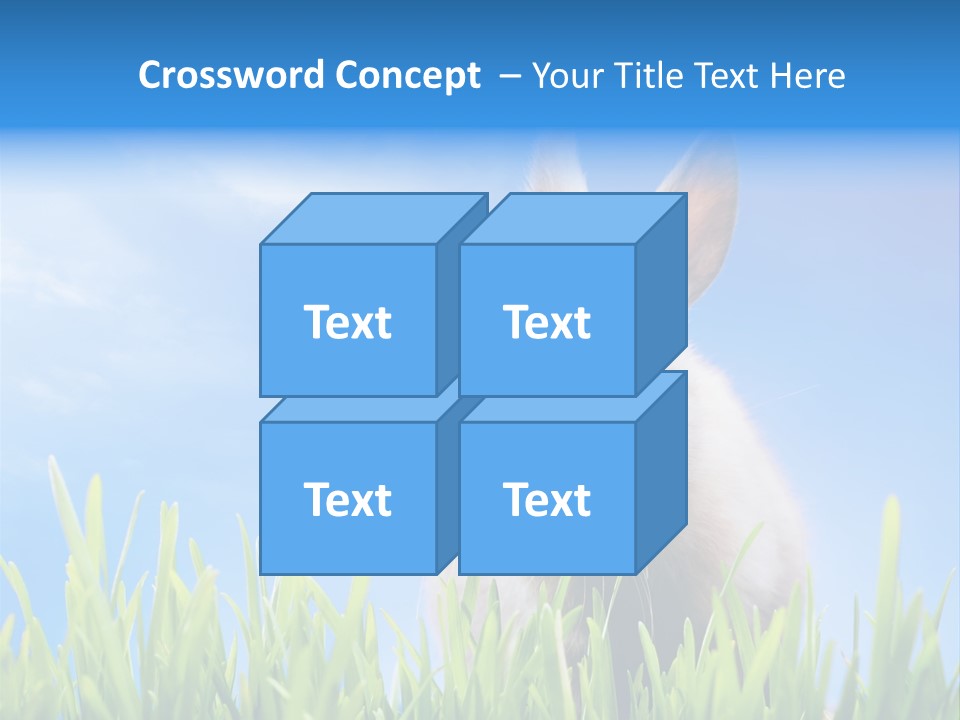 Crossword Concept – Your Title Text Here

Text

Text

Text

Text